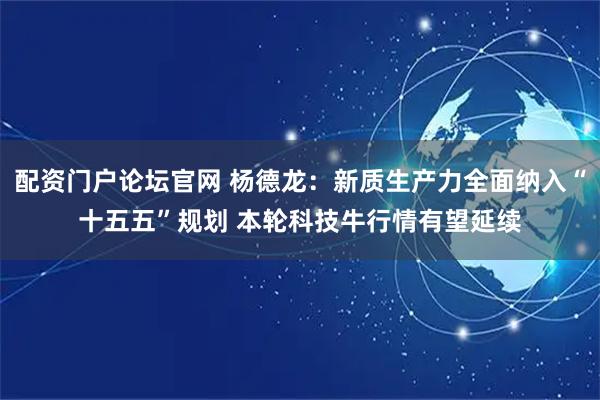 配资门户论坛官网 杨德龙：新质生产力全面纳入“十五五”规划 本轮科技牛行情有望延续